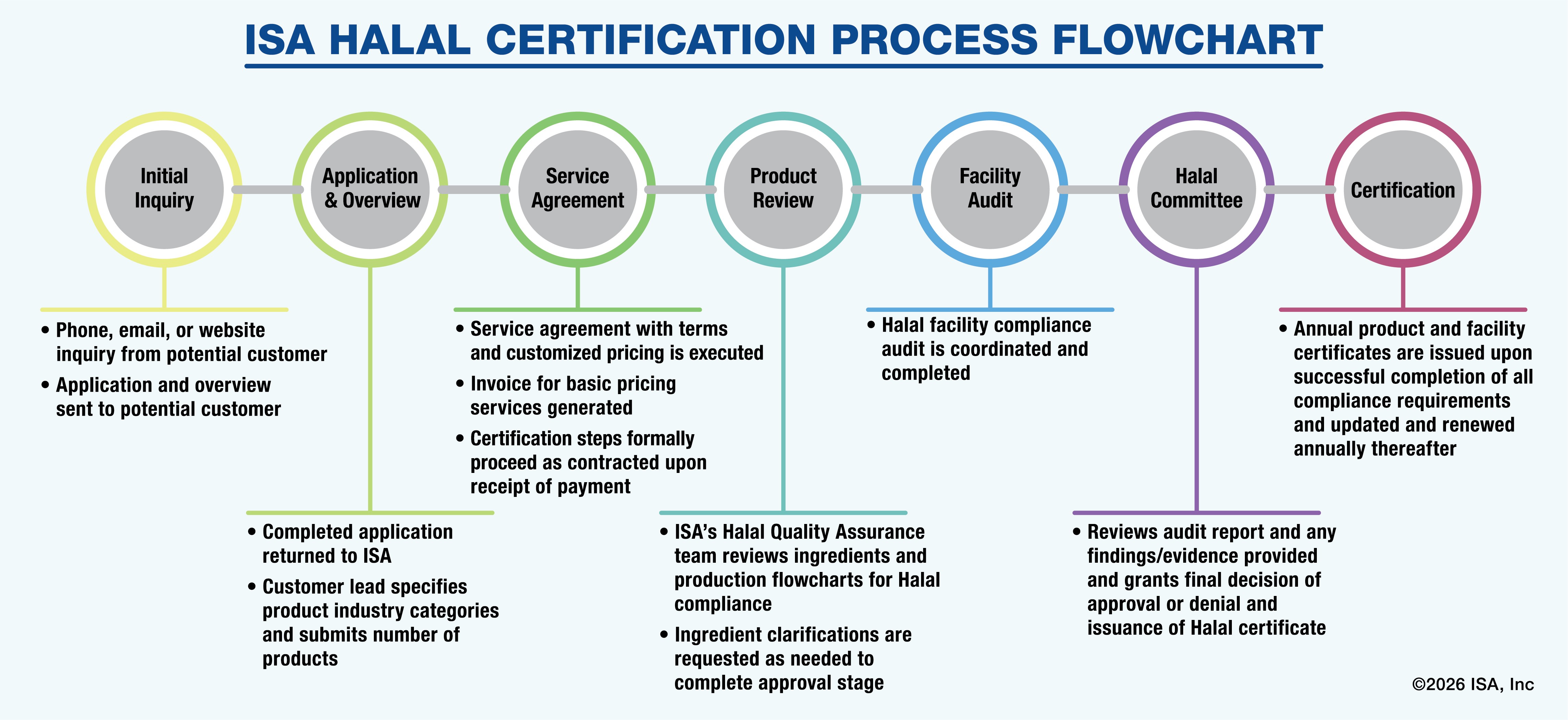 ISA HALAL CERTIFICATION PROCESS FLOWCHART

Initial Inquiry

Application & Overview

Service Agreement

Product Review

Facility Audit

Halal Committee

Certification

• Phone, email, or website inquiry from potential customer
• Application and overview sent to potential customer

• Completed application returned to ISA
• Customer lead specifies product industry categories and submits number of products

• Service agreement with terms and customized pricing is executed
• Invoice for basic pricing services generated
• Certification steps formally proceed as contracted upon receipt of payment

• ISA's Halal Quality Assurance team reviews ingredients and production flowcharts for Halal compliance
• Ingredient clarifications are requested as needed to complete approval stage

• Halal facility compliance audit is coordinated and completed

• Reviews audit report and any findings/evidence provided and grants final decision of approval or denial and issuance of Halal certificate

• Annual product and facility certificates are issued upon successful completion of all compliance requirements and updated and renewed annually thereafter

©2026 ISA, Inc